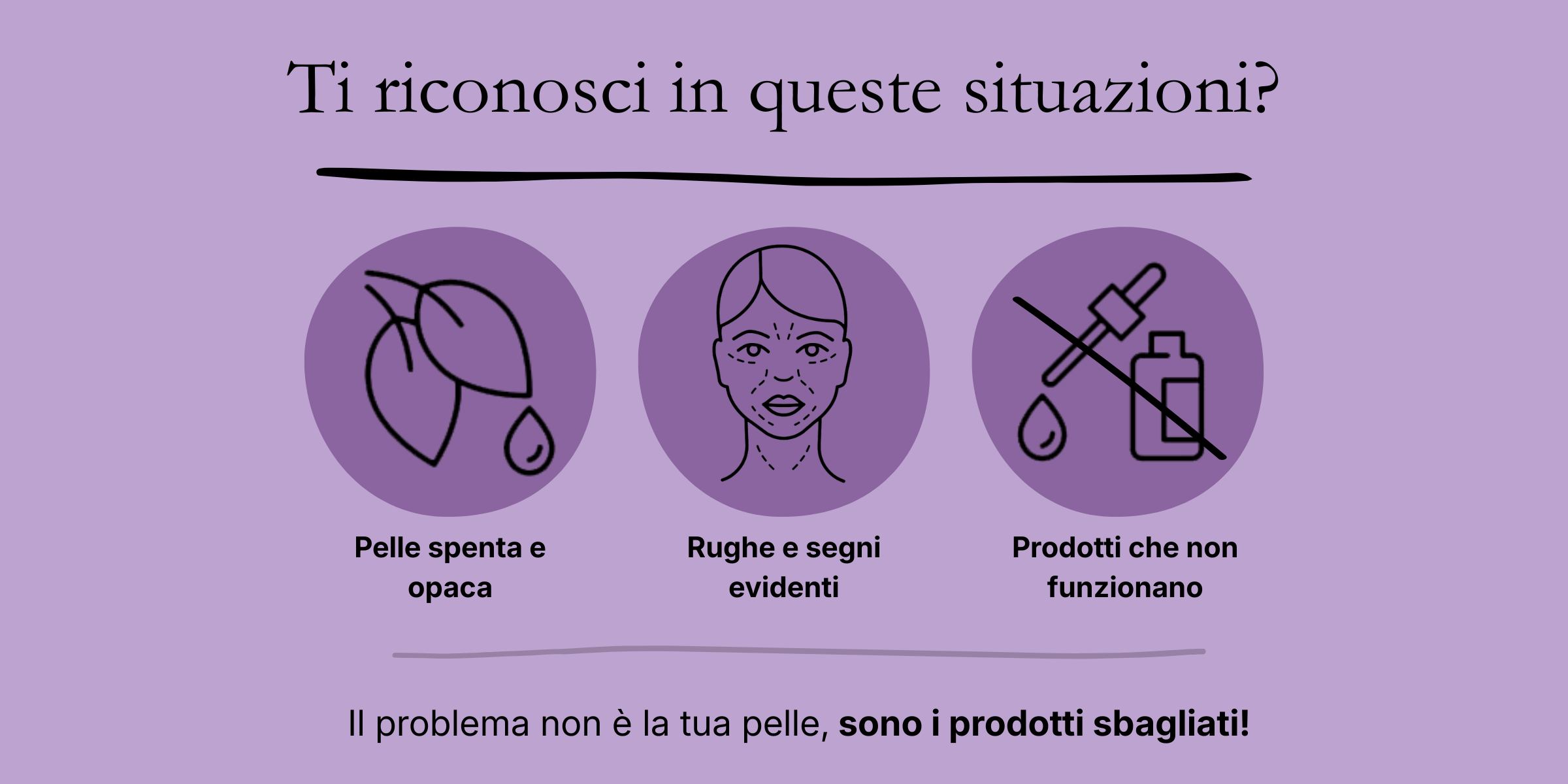 Ti riconosci in queste situazioni?

Pelle spenta e opaca

Rughe e segni evidenti

Prodotti che non funzionano

Il problema non è la tua pelle, sono i prodotti sbagliati!